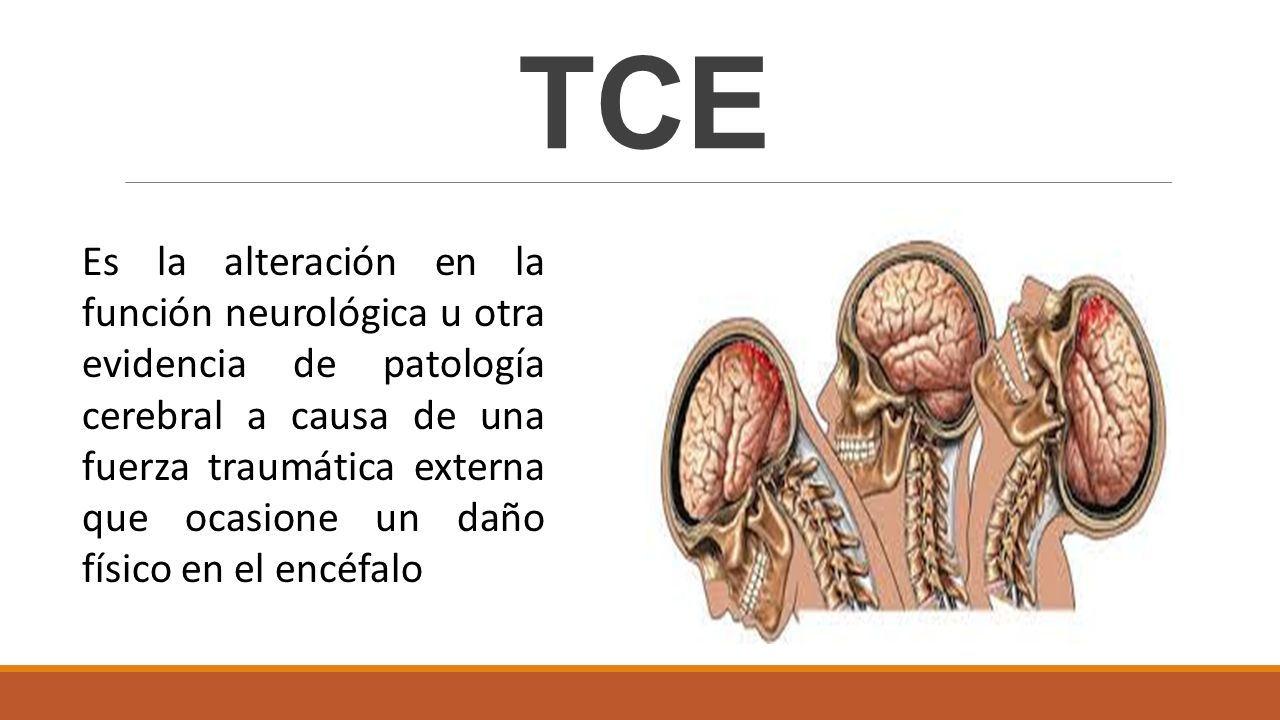 TCE

Es la alteración en la función neurológica u otra evidencia de patología cerebral a causa de una fuerza traumática externa que ocasione un daño físico en el encéfalo